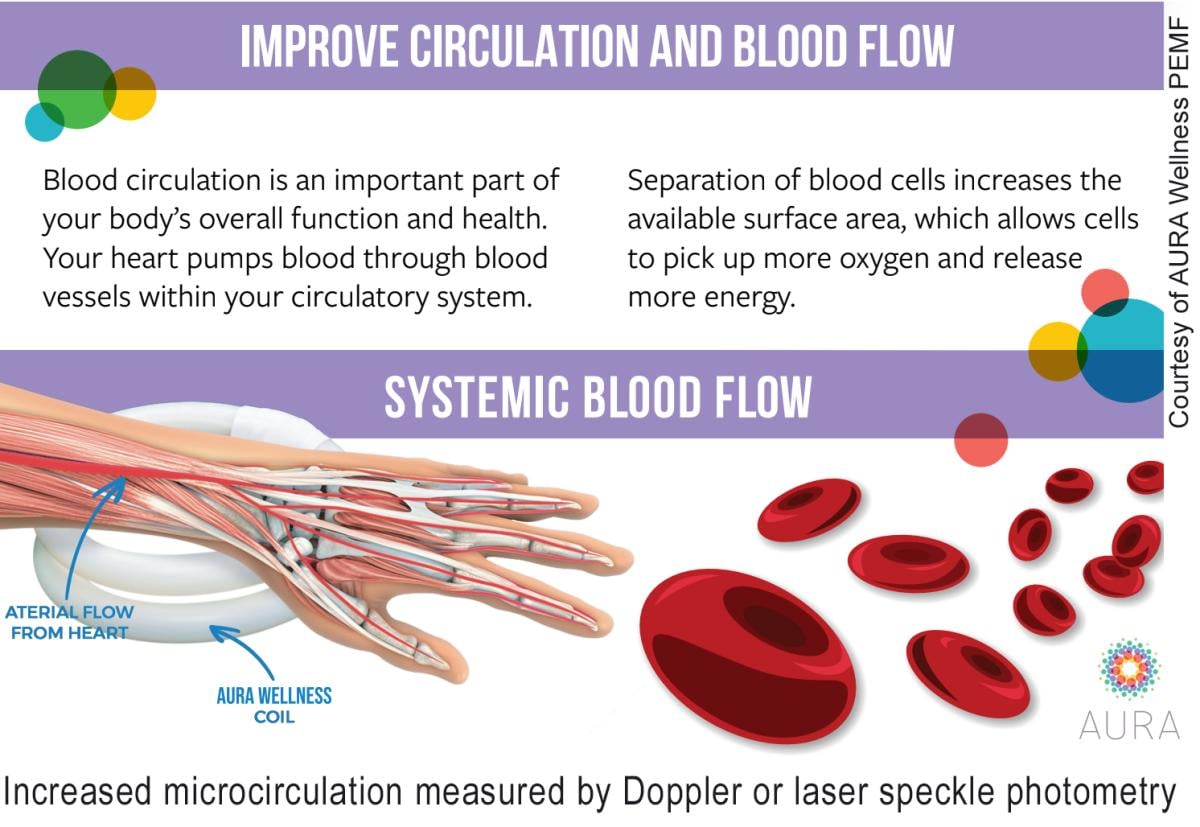 IMPROVE CIRCULATION AND BLOOD FLOW

Blood circulation is an important part of your body's overall function and health. Your heart pumps blood through blood vessels within your circulatory system.

Separation of blood cells increases the available surface area, which allows cells to pick up more oxygen and release more energy.

Courtesy of AURA Wellness PEMF

SYSTEMIC BLOOD FLOW

ATERIAL FLOW FROM HEART

AURA WELLNESS COIL

AURA

Increased microcirculation measured by Doppler or laser speckle photometry